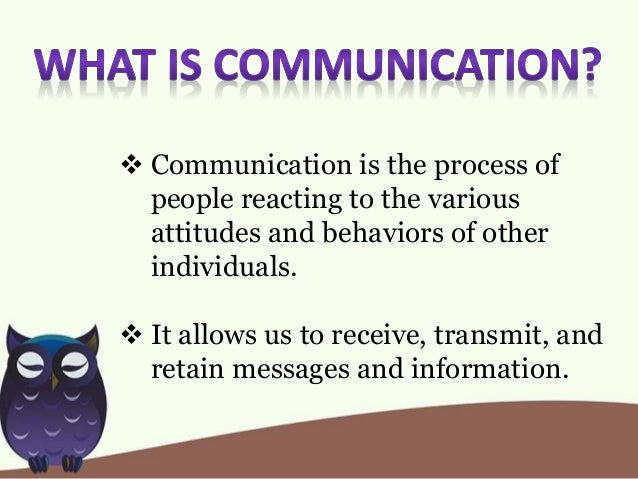 WHAT IS COMMUNICATION?

❖ Communication is the process of people reacting to the various attitudes and behaviors of other individuals.

❖ It allows us to receive, transmit, and retain messages and information.